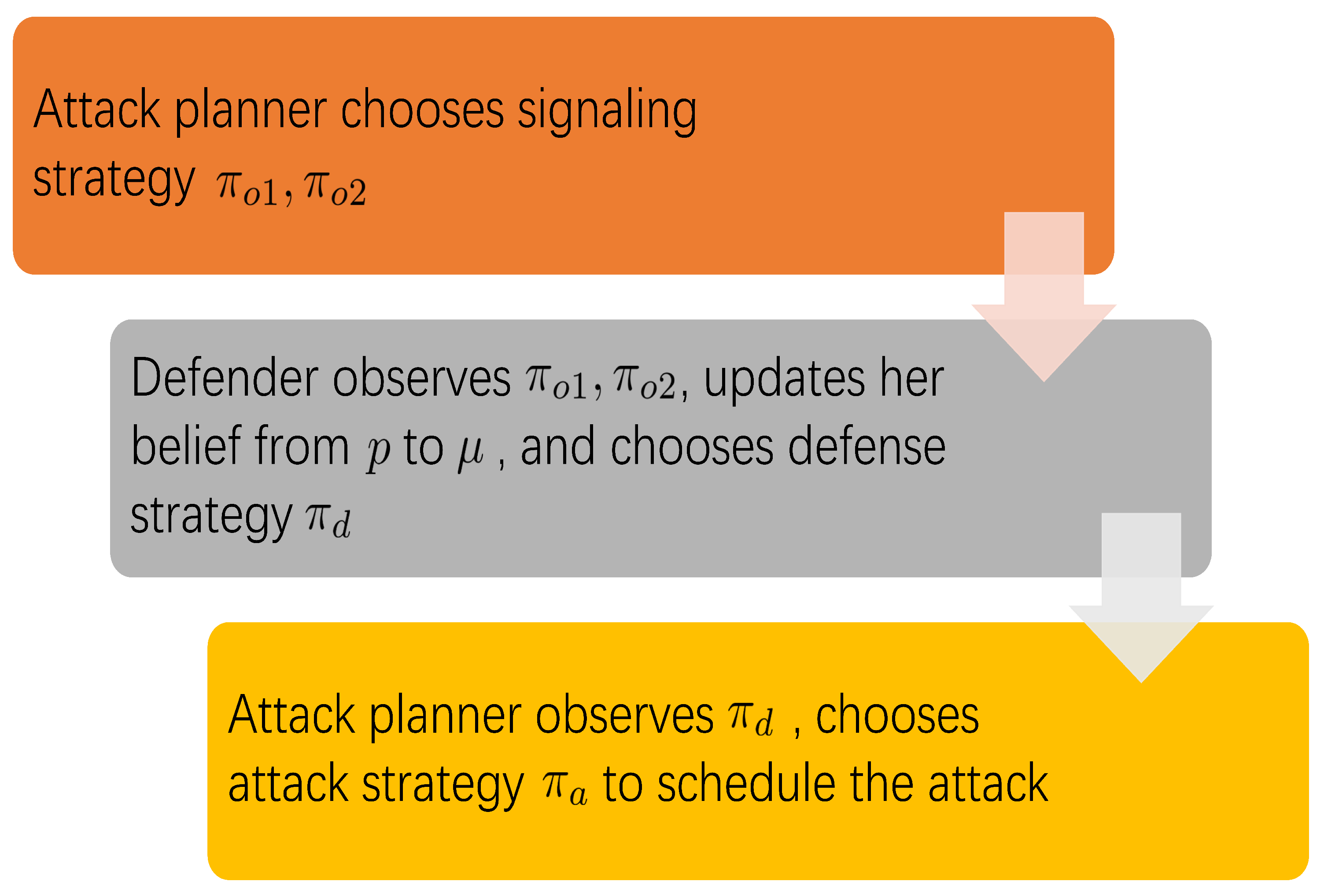 Attack planner chooses signaling strategy $\pi_{o1}, \pi_{o2}$

Defender observes $\pi_{o1}, \pi_{o2}$, updates her belief from $p$ to $\mu$ , and chooses defense strategy $\pi_d$

Attack planner observes $\pi_d$ , chooses attack strategy $\pi_a$ to schedule the attack